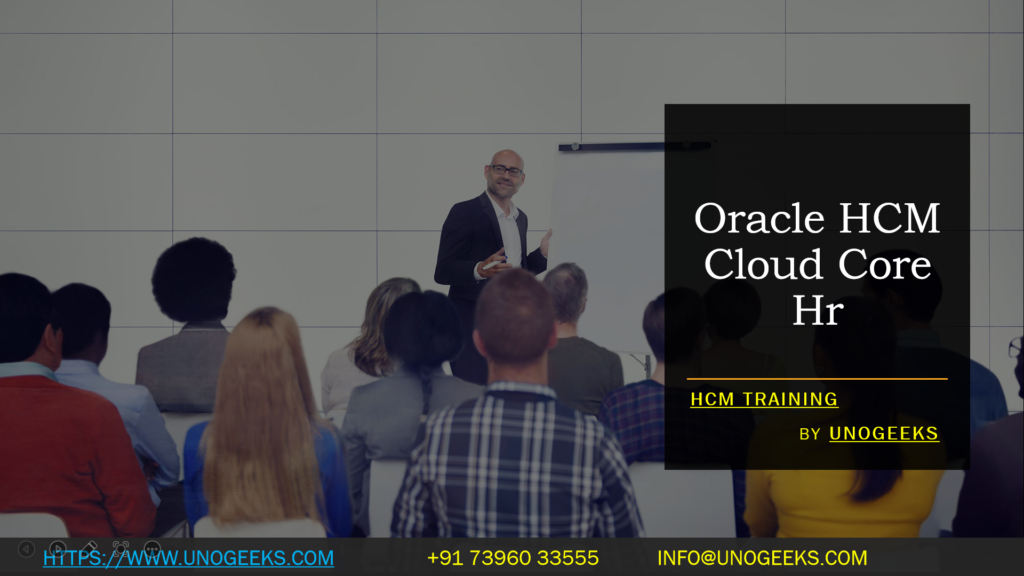 Oracle HCM Cloud Core Hr

HCM TRAINING

BY UNOGEEKS

HTTPS://WWW.UNOGEEKS.COM +91 73960 33555 INFO@UNOGEEKS.COM